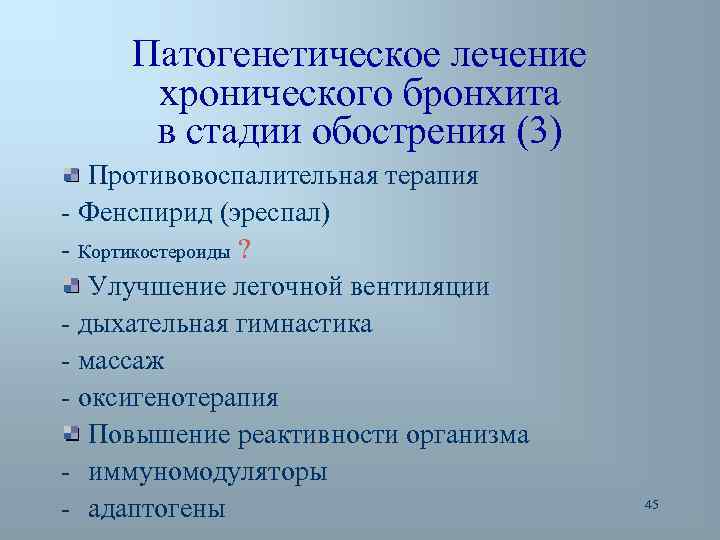 Патогенетическое лечение хронического бронхита в стадии обострения (3)

Противовоспалительная терапия
- Фенспирид (эреспал)
- Кортикостероиды ?

Улучшение легочной вентиляции
- дыхательная гимнастика
- массаж
- оксигенотерапия

Повышение реактивности организма
- иммуномодуляторы
- адаптогены

45